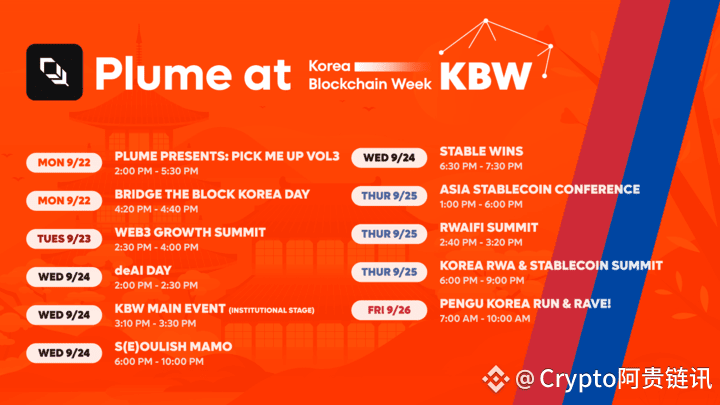 Plume at Korea Blockchain Week KBW

MON 9/22
PLUME PRESENTS: PICK ME UP VOL3
2:00 PM - 5:30 PM

MON 9/22
BRIDGE THE BLOCK KOREA DAY
4:20 PM - 4:40 PM

TUES 9/23
WEB3 GROWTH SUMMIT
2:30 PM - 4:00 PM

WED 9/24
deAI DAY
2:00 PM - 2:30 PM

WED 9/24
KBW MAIN EVENT (INSTITUTIONAL STAGE)
3:10 PM - 3:30 PM

WED 9/24
S(E)OULISH MAMO
6:00 PM - 10:00 PM

WED 9/24
STABLE WINS
6:30 PM - 7:30 PM

THUR 9/25
ASIA STABLECOIN CONFERENCE
1:00 PM - 6:00 PM

THUR 9/25
RWAIFI SUMMIT
2:40 PM - 3:20 PM

THUR 9/25
KOREA RWA & STABLECOIN SUMMIT
6:00 PM - 9:00 PM

FRI 9/26
PENGU KOREA RUN & RAVE!
7:00 AM - 10:00 AM

@Crypto阿贵链讯